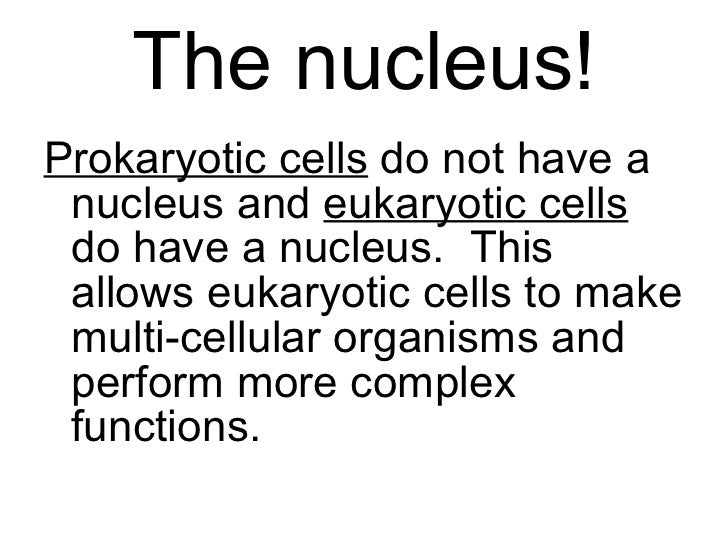 The nucleus!

Prokaryotic cells do not have a nucleus and eukaryotic cells do have a nucleus.  This allows eukaryotic cells to make multi-cellular organisms and perform more complex functions.